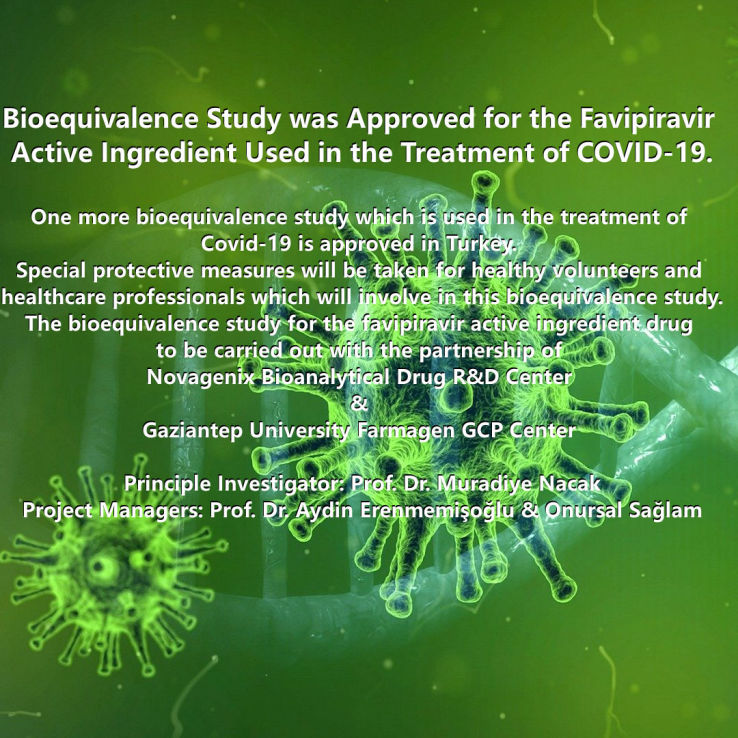 Bioequivalence Study was Approved for the Favipiravir Active Ingredient Used in the Treatment of COVID-19.

One more bioequivalence study which is used in the treatment of Covid-19 is approved in Turkey.
Special protective measures will be taken for healthy volunteers and healthcare professionals which will involve in this bioequivalence study.
The bioequivalence study for the favipiravir active ingredient drug to be carried out with the partnership of
Novagenix Bioanalytical Drug R&D Center
&
Gaziantep University Farmagen GCP Center

Principle Investigator: Prof. Dr. Muradiye Nacak
Project Managers: Prof. Dr. Aydin Erenmemişoğlu & Onursal Sağlam